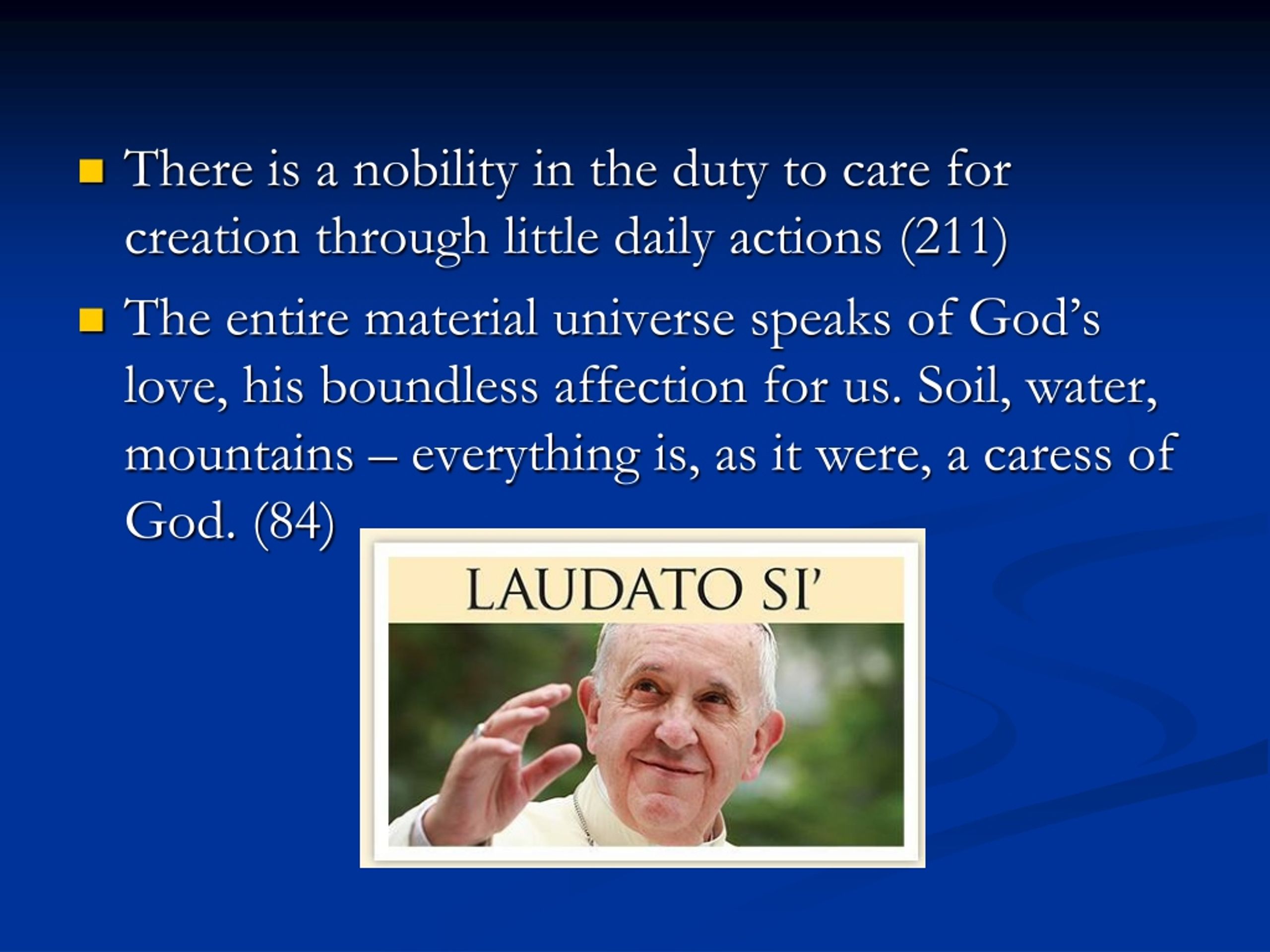 There is a nobility in the duty to care for creation through little daily actions (211)

The entire material universe speaks of God’s love, his boundless affection for us. Soil, water, mountains – everything is, as it were, a caress of God. (84)

LAUDATO SI’